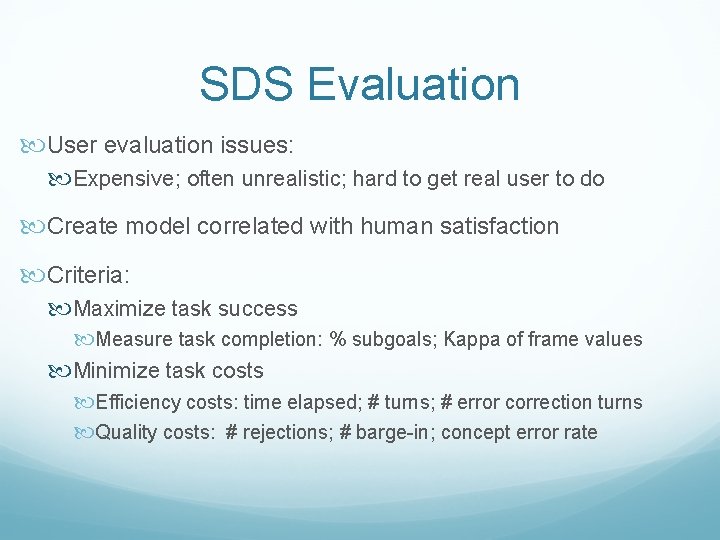 SDS Evaluation

User evaluation issues:

Expensive; often unrealistic; hard to get real user to do

Create model correlated with human satisfaction

Criteria:

Maximize task success

Measure task completion: % subgoals; Kappa of frame values

Minimize task costs

Efficiency costs: time elapsed; # turns; # error correction turns

Quality costs: # rejections; # barge-in; concept error rate